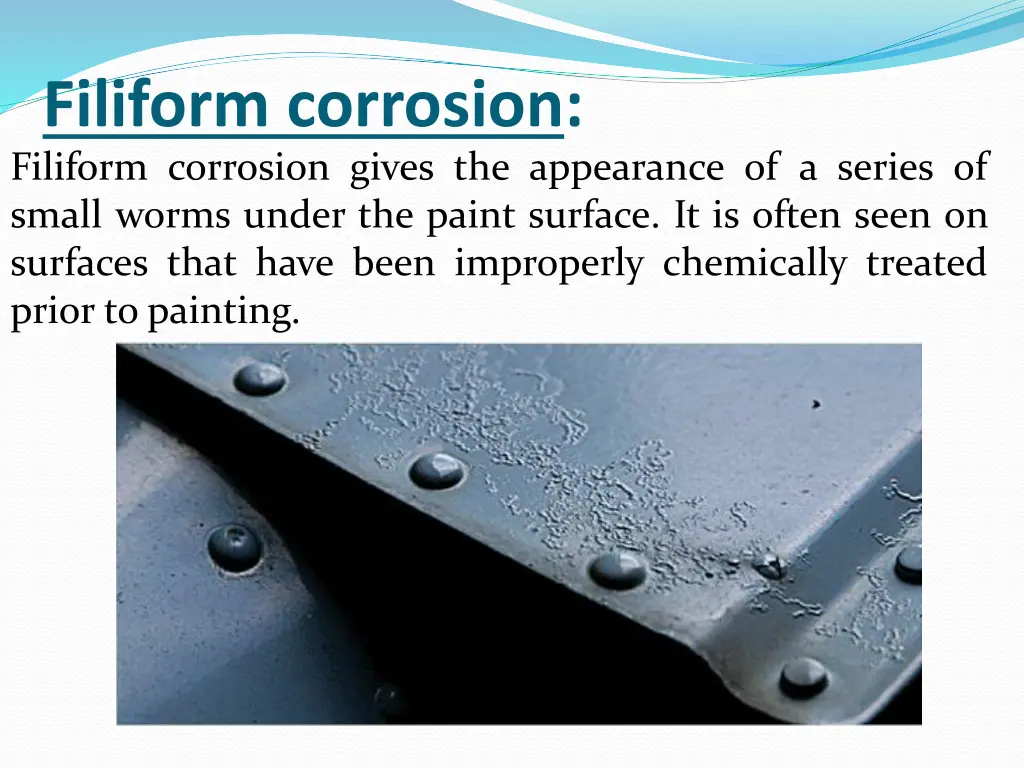 Filiform corrosion:

Filiform corrosion gives the appearance of a series of small worms under the paint surface. It is often seen on surfaces that have been improperly chemically treated prior to painting.